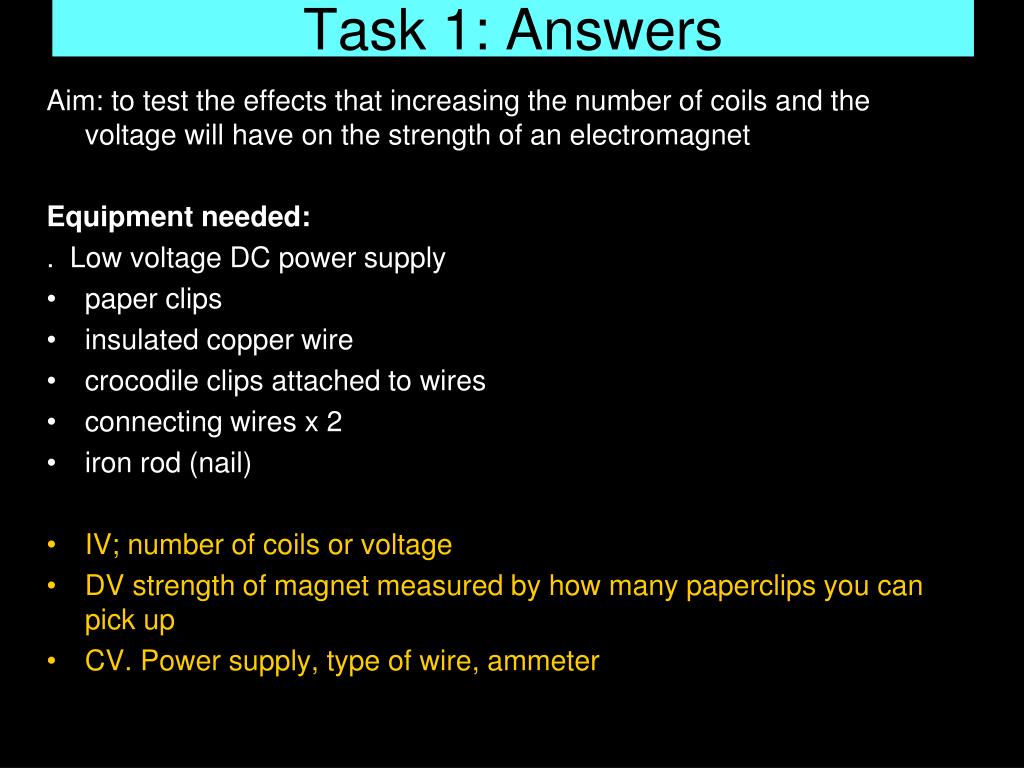 Task 1: Answers

Aim: to test the effects that increasing the number of coils and the voltage will have on the strength of an electromagnet

Equipment needed:
. Low voltage DC power supply
• paper clips
• insulated copper wire
• crocodile clips attached to wires
• connecting wires x 2
• iron rod (nail)

• IV; number of coils or voltage
• DV strength of magnet measured by how many paperclips you can pick up
• CV. Power supply, type of wire, ammeter